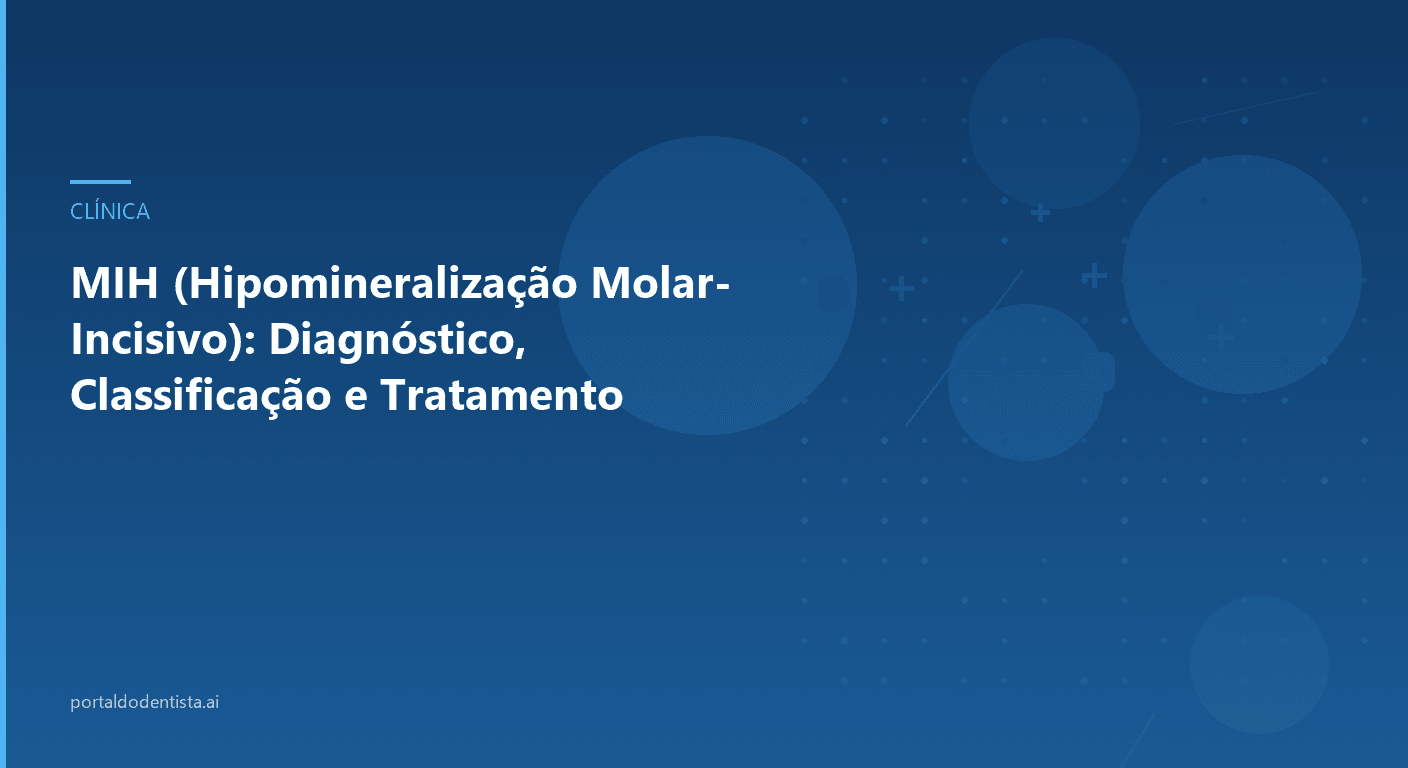 CLÍNICA

MIH (Hipomineralização Molar-Incisivo): Diagnóstico, Classificação e Tratamento

portaldodentista.ai